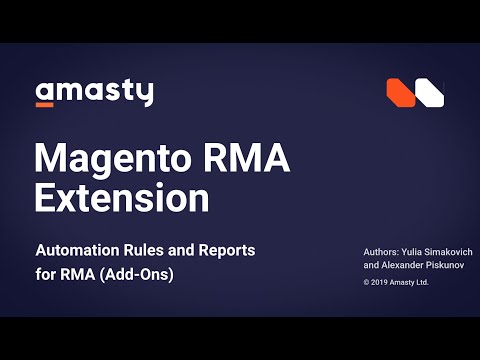 amasty

Magento RMA Extension

Automation Rules and Reports for RMA (Add-Ons)

Authors: Yulia Simakovich and Alexander Piskunov

© 2019 Amasty Ltd.